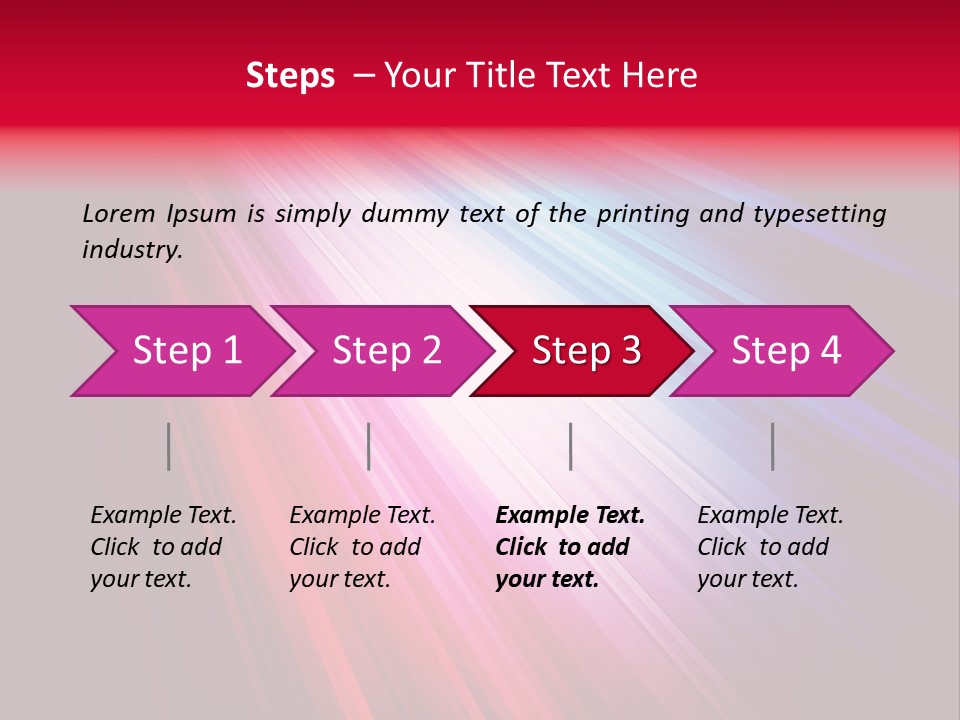 Steps – Your Title Text Here

Lorem Ipsum is simply dummy text of the printing and typesetting industry.

Step 1

Step 2

Step 3

Step 4

Example Text. Click to add your text.

Example Text. Click to add your text.

Example Text. Click to add your text.

Example Text. Click to add your text.